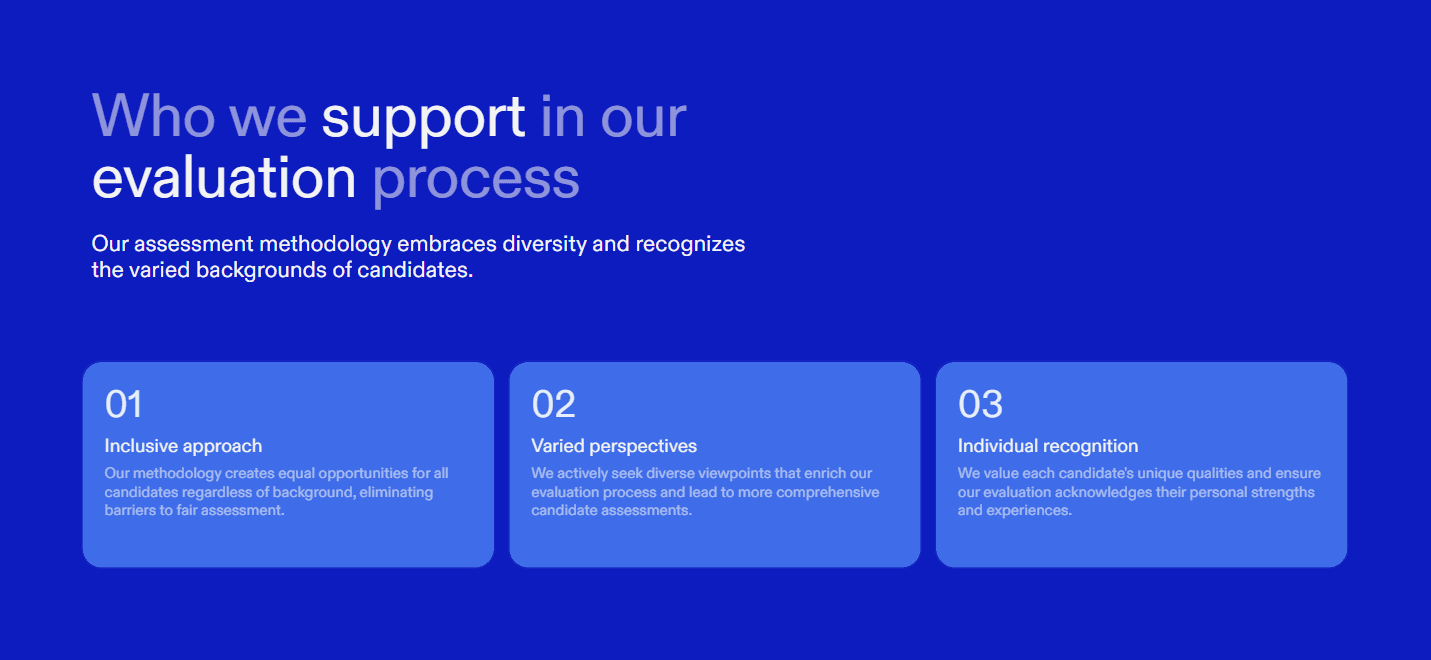 Who we support in our evaluation process

Our assessment methodology embraces diversity and recognizes the varied backgrounds of candidates.

01
Inclusive approach
Our methodology creates equal opportunities for all candidates regardless of background, eliminating barriers to fair assessment.

02
Varied perspectives
We actively seek diverse viewpoints that enrich our evaluation process and lead to more comprehensive candidate assessments.

03
Individual recognition
We value each candidate's unique qualities and ensure our evaluation acknowledges their personal strengths and experiences.